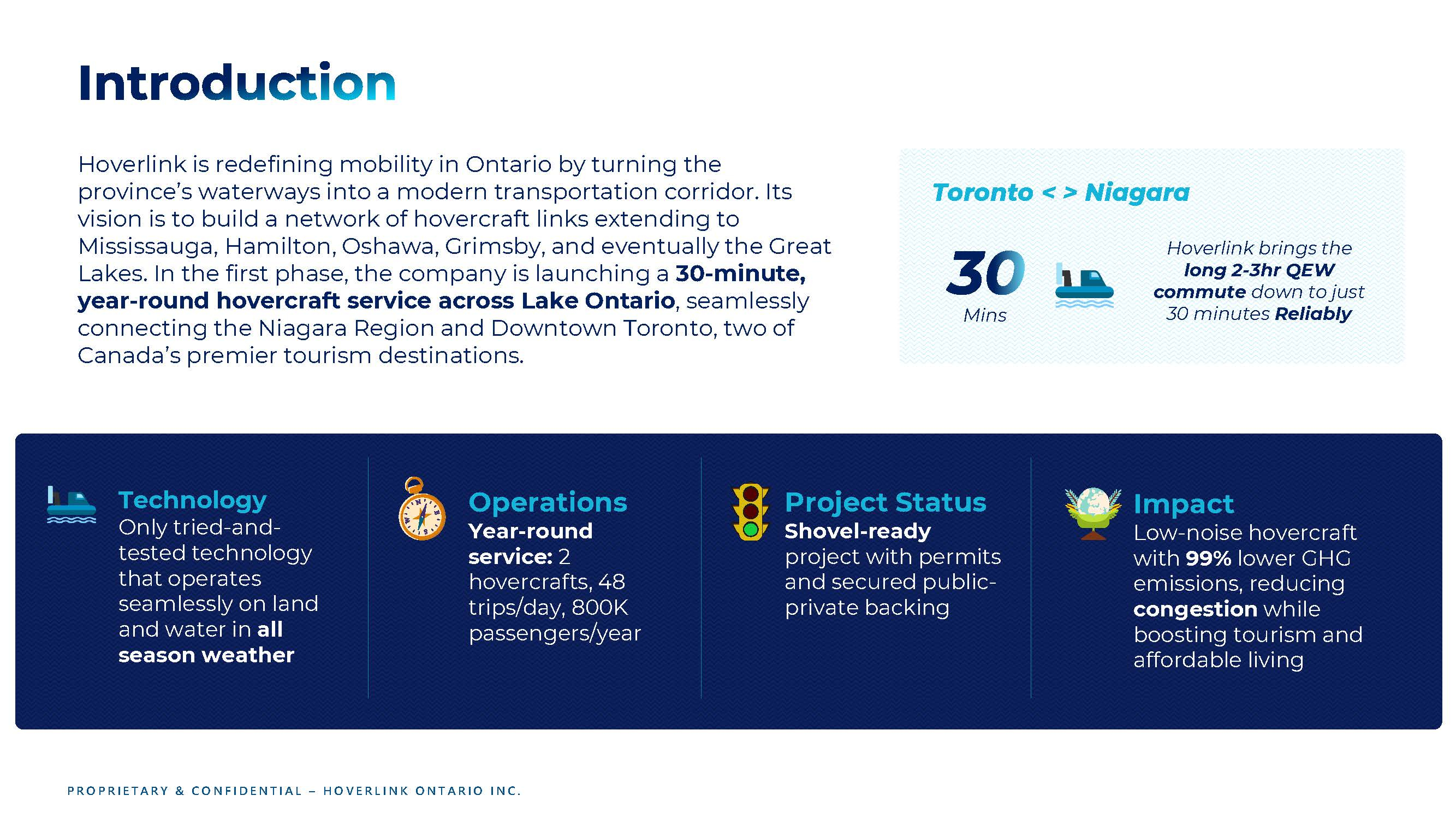 Introduction

Hoverlink is redefining mobility in Ontario by turning the province's waterways into a modern transportation corridor. Its vision is to build a network of hovercraft links extending to Mississauga, Hamilton, Oshawa, Grimsby, and eventually the Great Lakes. In the first phase, the company is launching a 30-minute, year-round hovercraft service across Lake Ontario, seamlessly connecting the Niagara Region and Downtown Toronto, two of Canada's premier tourism destinations.

Toronto < > Niagara

30
Mins

Hoverlink brings the long 2-3hr QEW commute down to just 30 minutes Reliably

Technology
Only tried-and-tested technology that operates seamlessly on land and water in all season weather

Operations
Year-round service: 2 hovercrafts, 48 trips/day, 800K passengers/year

Project Status
Shovel-ready project with permits and secured public-private backing

Impact
Low-noise hovercraft with 99% lower GHG emissions, reducing congestion while boosting tourism and affordable living

PROPRIETARY & CONFIDENTIAL – HOVERLINK ONTARIO INC.